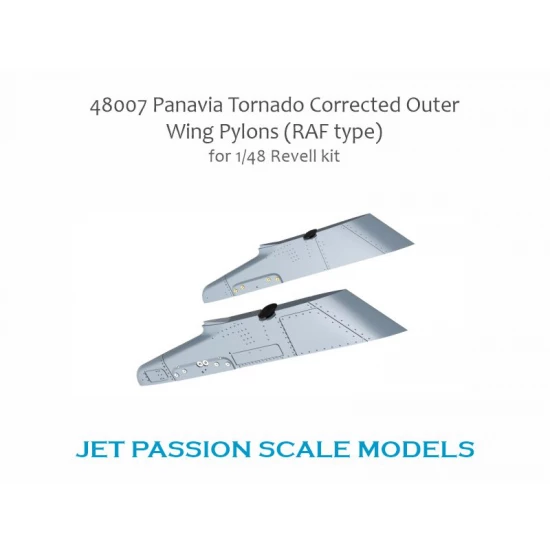 48007 Panavia Tornado Corrected Outer Wing Pylons (RAF type)
for 1/48 Revell kit

JET PASSION SCALE MODELS